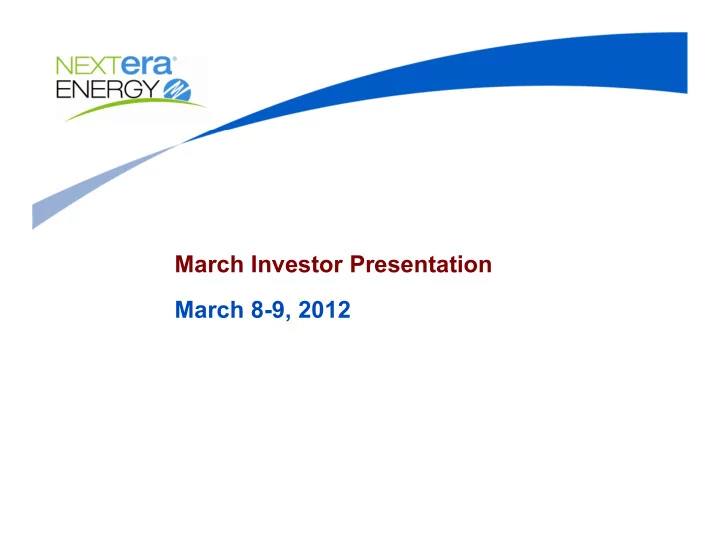 NEXTera®
ENERGY

March Investor Presentation

March 8-9, 2012